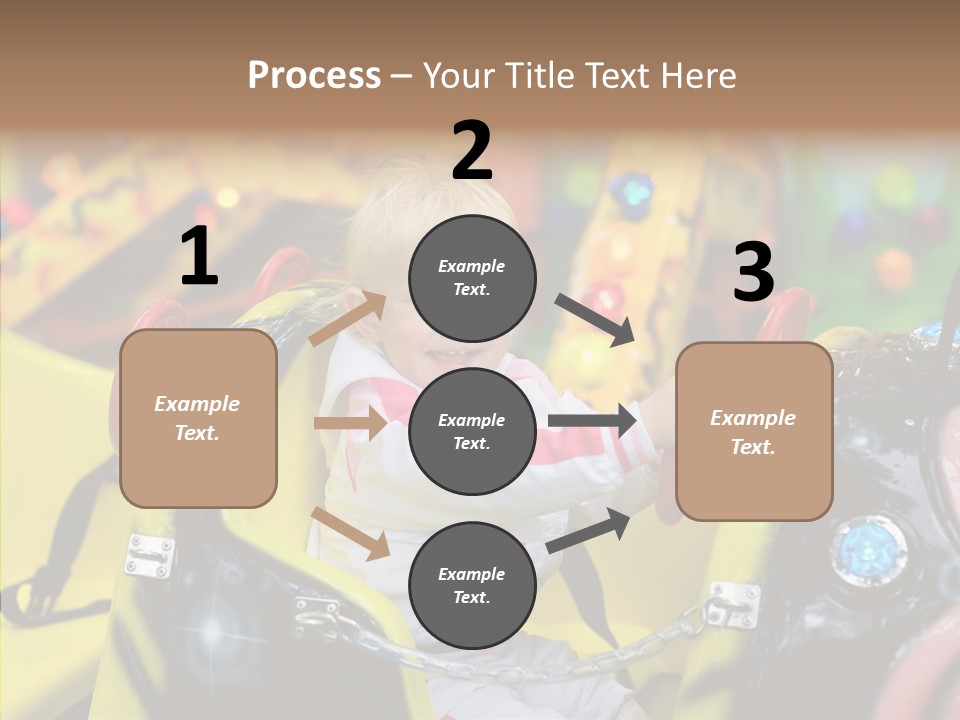 Process – Your Title Text Here

1

Example Text.

2

Example Text.

Example Text.

Example Text.

3

Example Text.